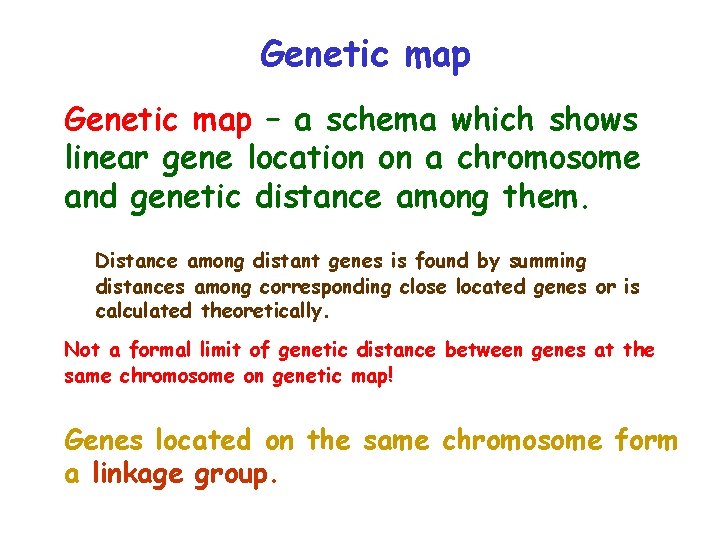 Genetic map

Genetic map – a schema which shows linear gene location on a chromosome and genetic distance among them.

Distance among distant genes is found by summing distances among corresponding close located genes or is calculated theoretically.

Not a formal limit of genetic distance between genes at the same chromosome on genetic map!

Genes located on the same chromosome form a linkage group.